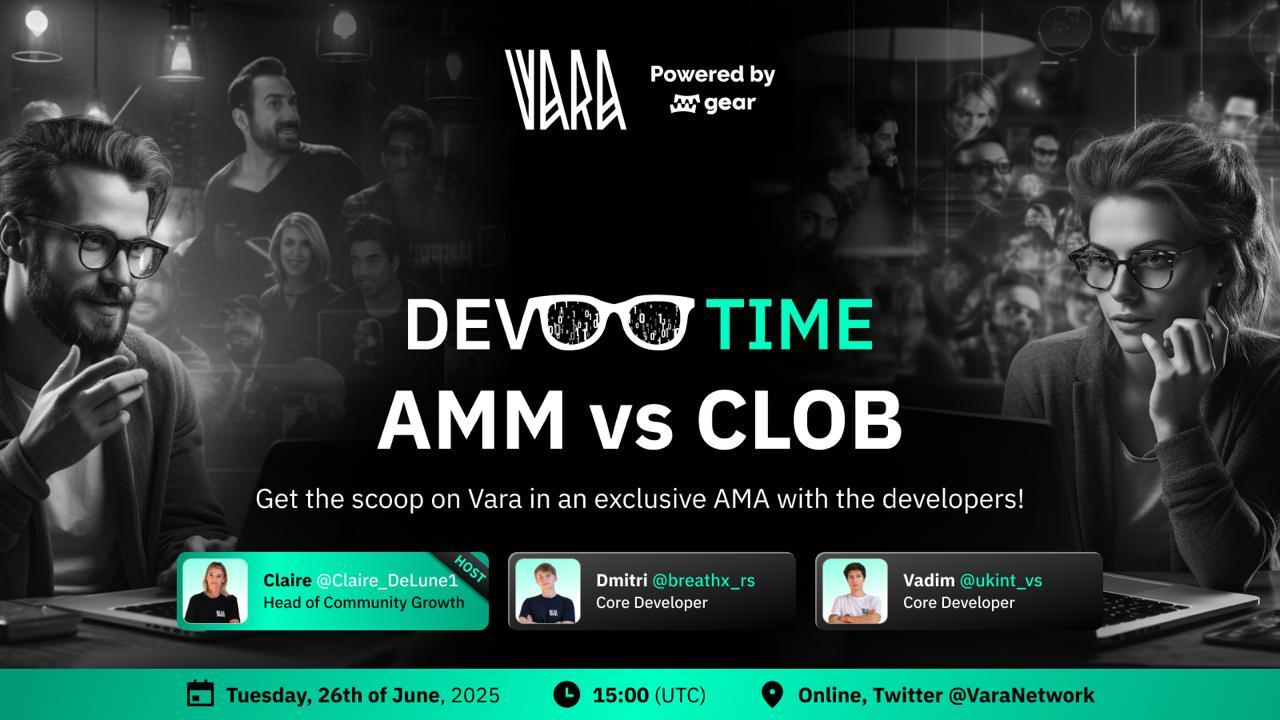 VARA Powered by gear

DEV TIME

AMM vs CLOB

Get the scoop on Vara in an exclusive AMA with the developers!

HOST
Claire @Claire_DeLune1
Head of Community Growth

Dmitri @breathx_rs
Core Developer

Vadim @ukint_vs
Core Developer

Tuesday, 26th of June, 2025 15:00 (UTC) Online, Twitter @VaraNetwork